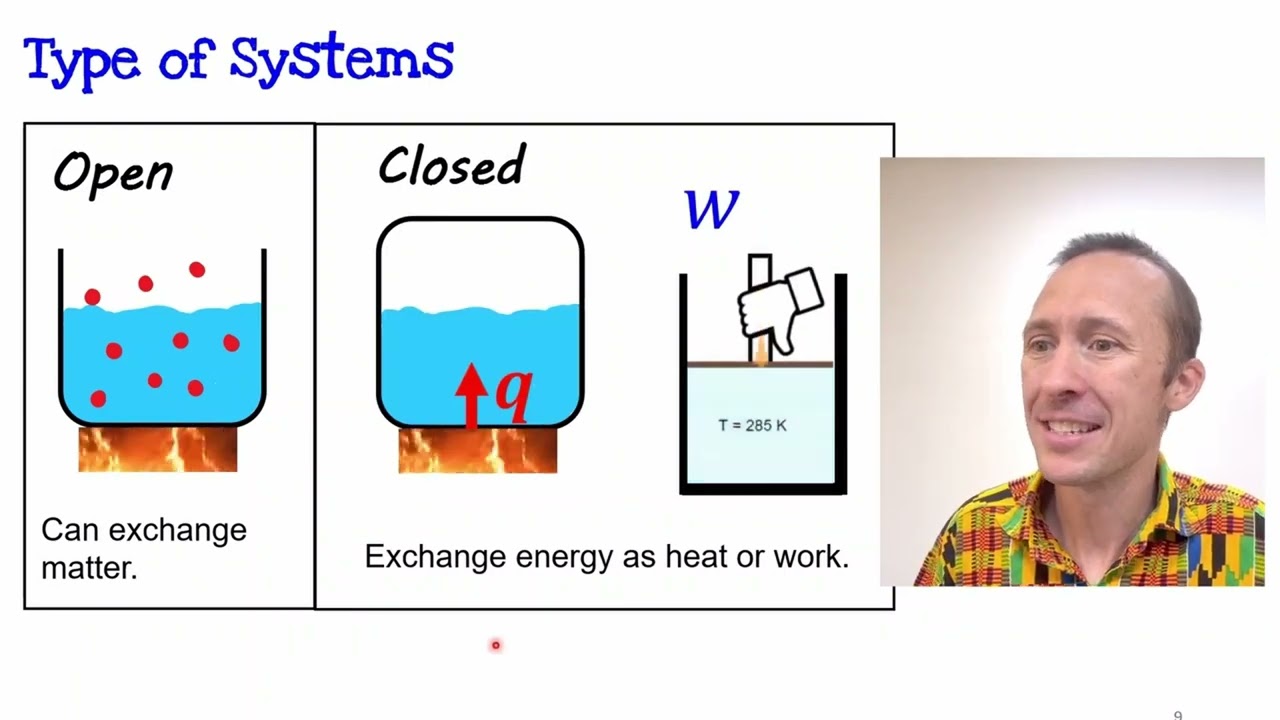 Type of Systems

Open

Can exchange matter.

Closed

$q$

$w$

T = 285 K

Exchange energy as heat or work.

9